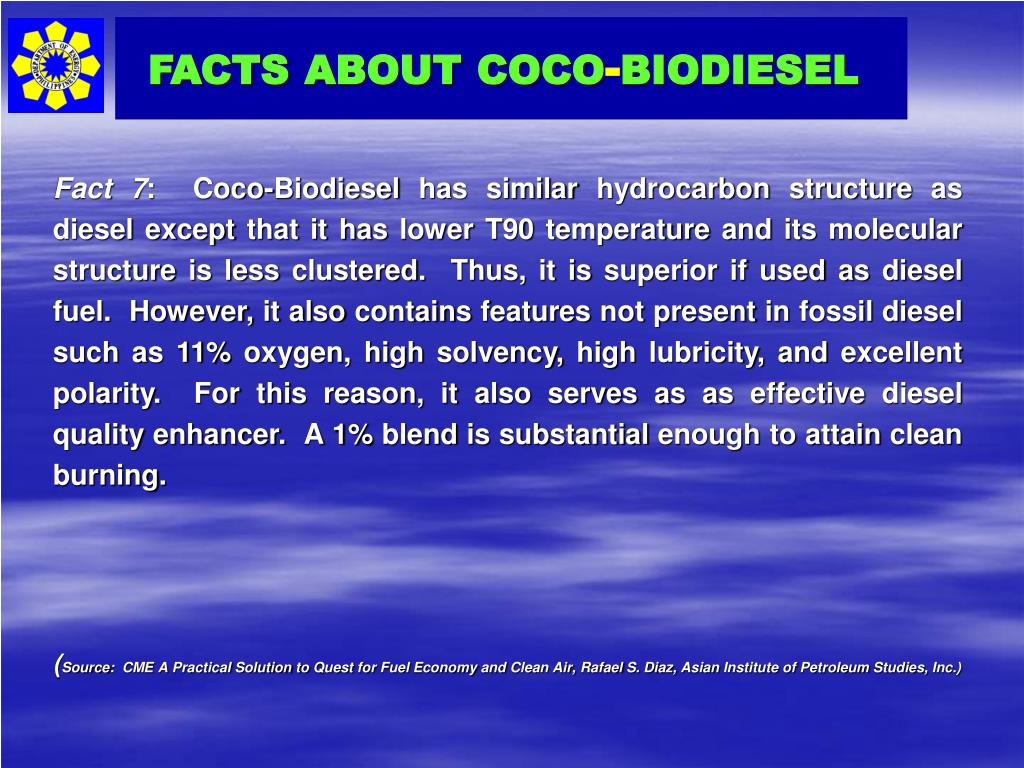 DEPARTMENT OF ENERGY PHILIPPINES

FACTS ABOUT COCO-BIODIESEL

Fact 7: Coco-Biodiesel has similar hydrocarbon structure as diesel except that it has lower T90 temperature and its molecular structure is less clustered. Thus, it is superior if used as diesel fuel. However, it also contains features not present in fossil diesel such as 11% oxygen, high solvency, high lubricity, and excellent polarity. For this reason, it also serves as as effective diesel quality enhancer. A 1% blend is substantial enough to attain clean burning.

(Source: CME A Practical Solution to Quest for Fuel Economy and Clean Air, Rafael S. Diaz, Asian Institute of Petroleum Studies, Inc.)